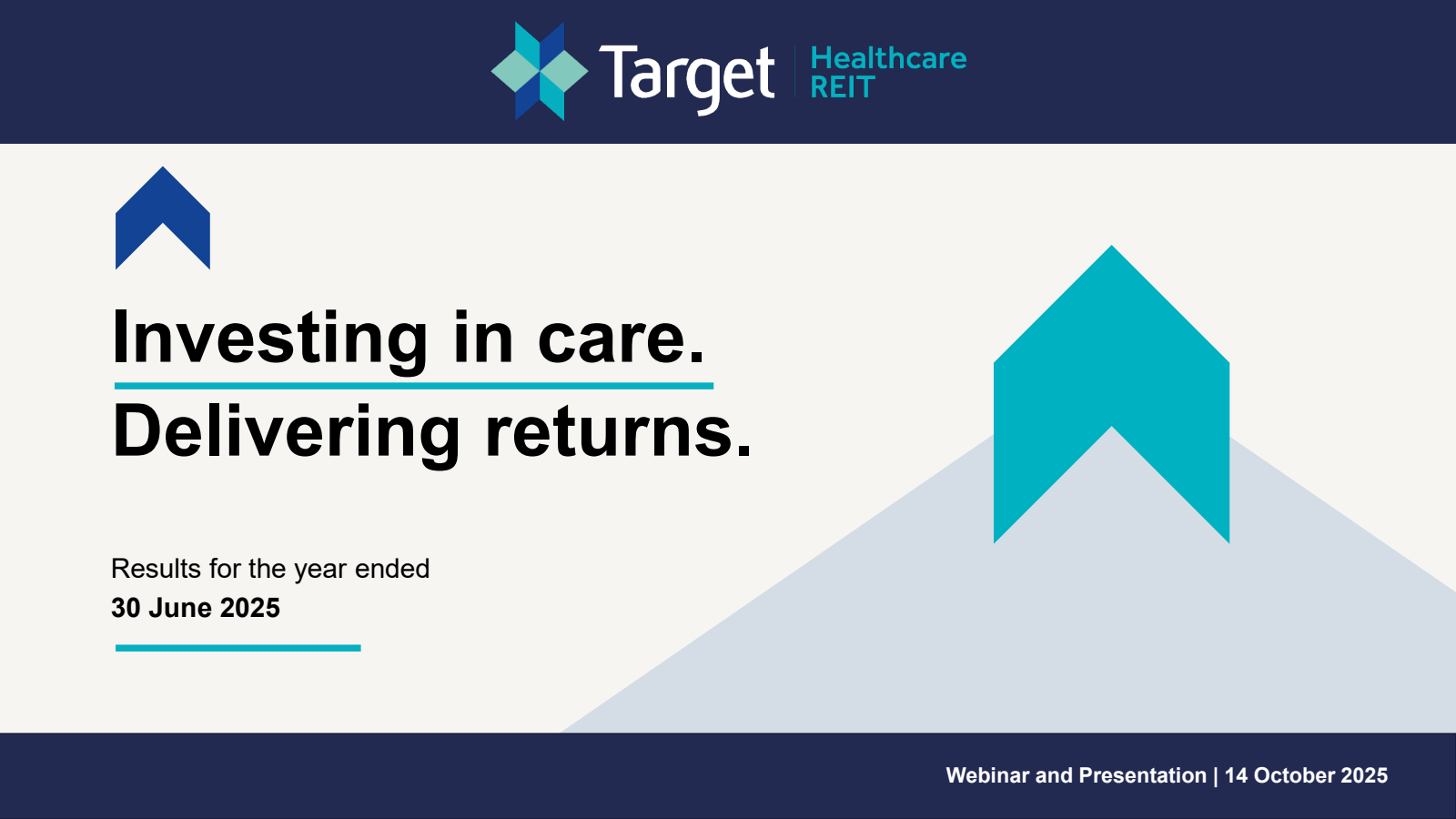 Target Healthcare REIT

Investing in care.

Delivering returns.

Results for the year ended
30 June 2025

Webinar and Presentation | 14 October 2025